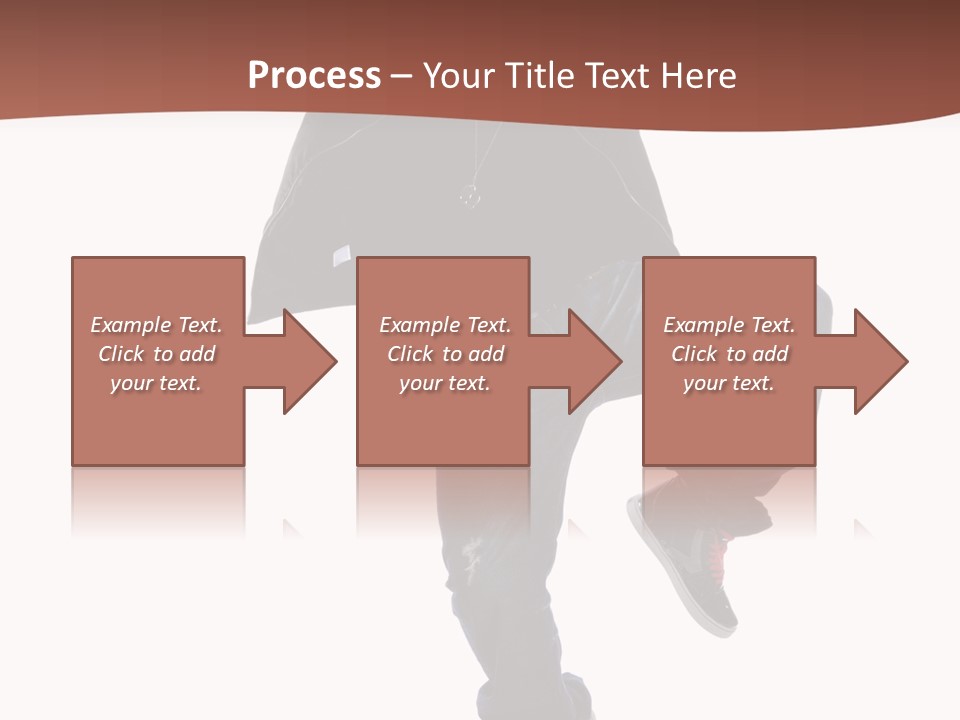 Process – Your Title Text Here

Example Text. Click to add your text.

Example Text. Click to add your text.

Example Text. Click to add your text.